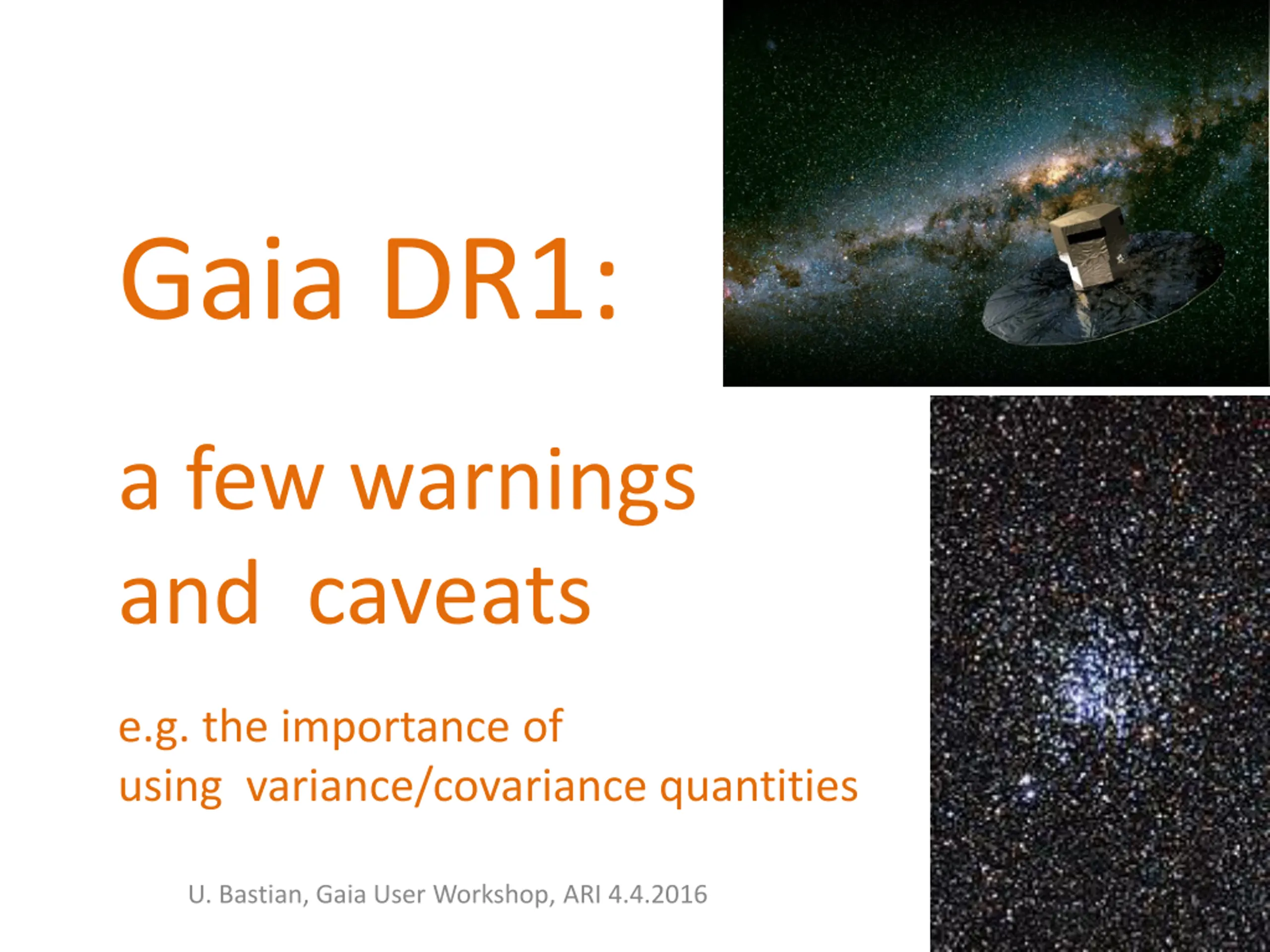 Gaia DR1:

a few warnings and caveats

e.g. the importance of using variance/covariance quantities

U. Bastian, Gaia User Workshop, ARI 4.4.2016